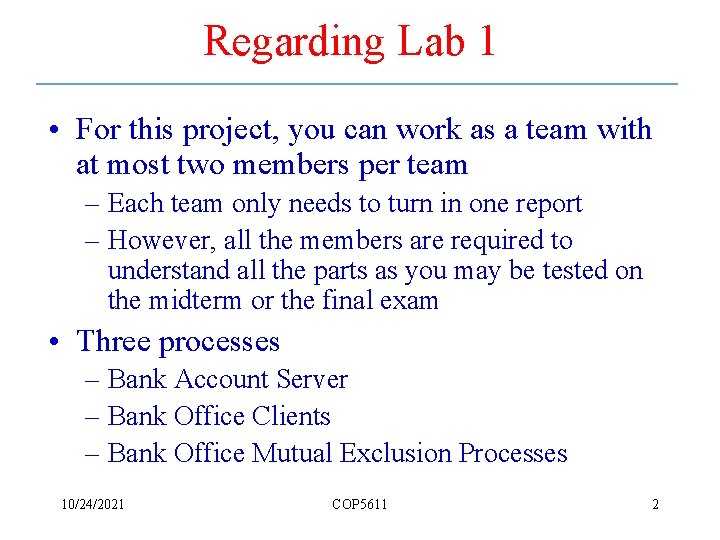 Regarding Lab 1

• For this project, you can work as a team with at most two members per team
– Each team only needs to turn in one report
– However, all the members are required to understand all the parts as you may be tested on the midterm or the final exam

• Three processes
– Bank Account Server
– Bank Office Clients
– Bank Office Mutual Exclusion Processes

10/24/2021
COP5611
2